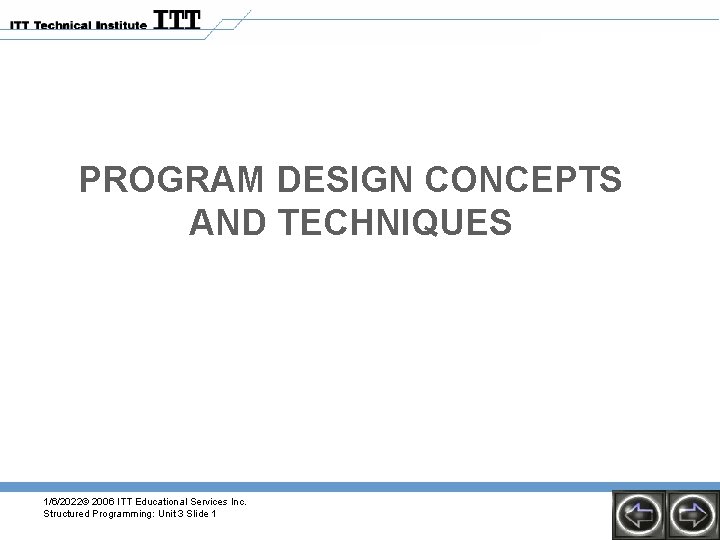 ITT Technical Institute ITT

PROGRAM DESIGN CONCEPTS AND TECHNIQUES

1/6/2022© 2006 ITT Educational Services Inc.
Structured Programming: Unit 3 Slide 1